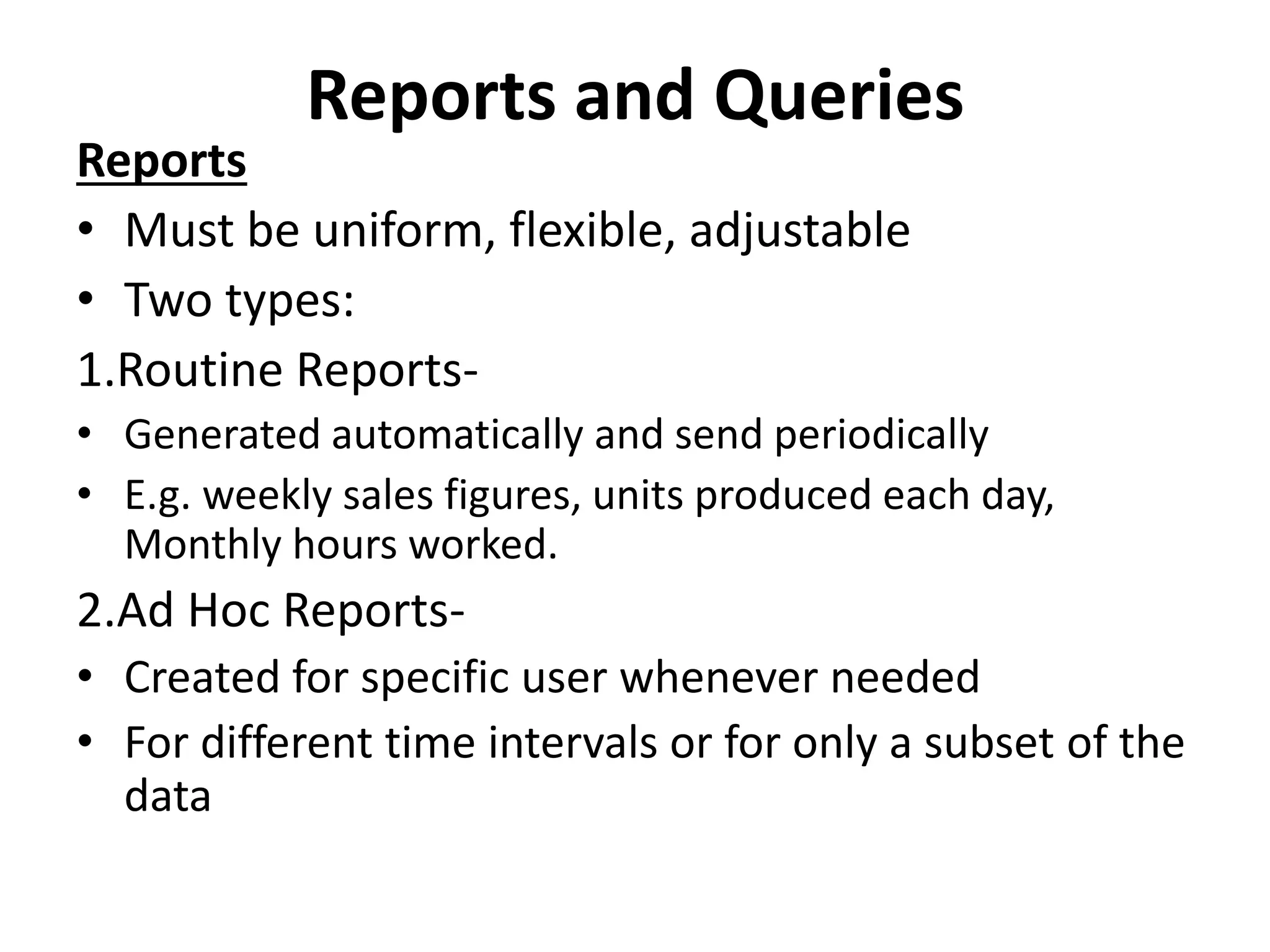 Reports and Queries

Reports

• Must be uniform, flexible, adjustable
• Two types:

1.Routine Reports-

• Generated automatically and send periodically
• E.g. weekly sales figures, units produced each day, Monthly hours worked.

2.Ad Hoc Reports-

• Created for specific user whenever needed
• For different time intervals or for only a subset of the data